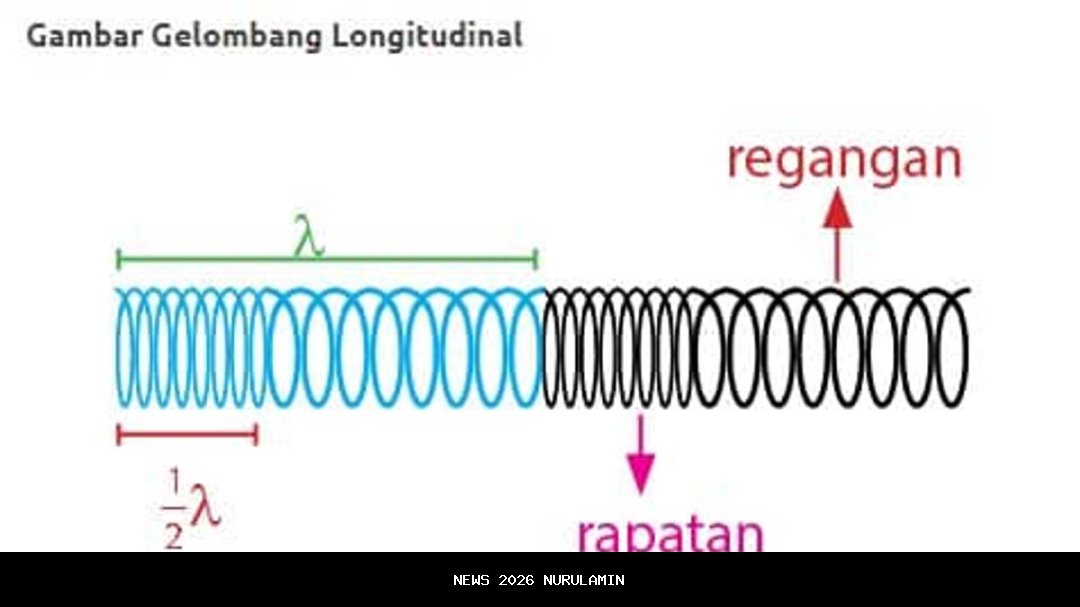 Gambar Gelombang Longitudinal

regangan

$\lambda$

$\frac{1}{2}\lambda$

rapatan

NEWS 2026 NURULAMIN